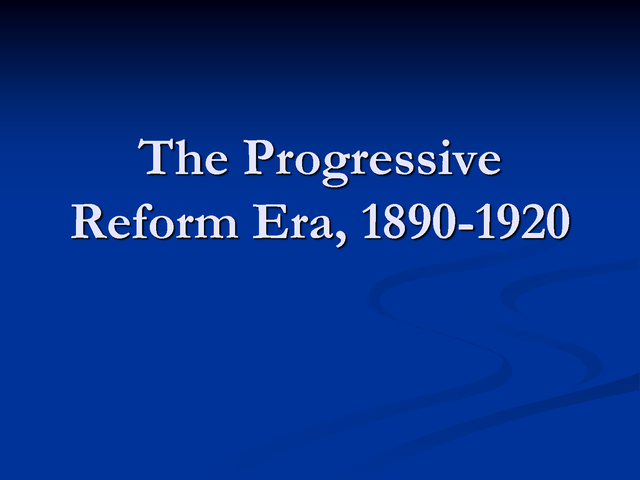 The Progressive Reform Era, 1890-1920